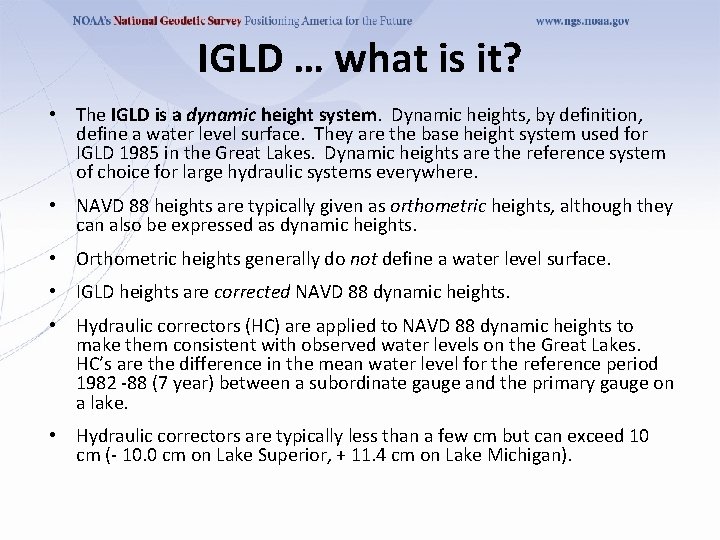 NOAA's National Geodetic Survey Positioning America for the Future www.ngs.noaa.gov

IGLD … what is it?

• The IGLD is a dynamic height system. Dynamic heights, by definition, define a water level surface. They are the base height system used for IGLD 1985 in the Great Lakes. Dynamic heights are the reference system of choice for large hydraulic systems everywhere.

• NAVD 88 heights are typically given as orthometric heights, although they can also be expressed as dynamic heights.

• Orthometric heights generally do not define a water level surface.

• IGLD heights are corrected NAVD 88 dynamic heights.

• Hydraulic correctors (HC) are applied to NAVD 88 dynamic heights to make them consistent with observed water levels on the Great Lakes. HC's are the difference in the mean water level for the reference period 1982 -88 (7 year) between a subordinate gauge and the primary gauge on a lake.

• Hydraulic correctors are typically less than a few cm but can exceed 10 cm (- 10.0 cm on Lake Superior, + 11.4 cm on Lake Michigan).